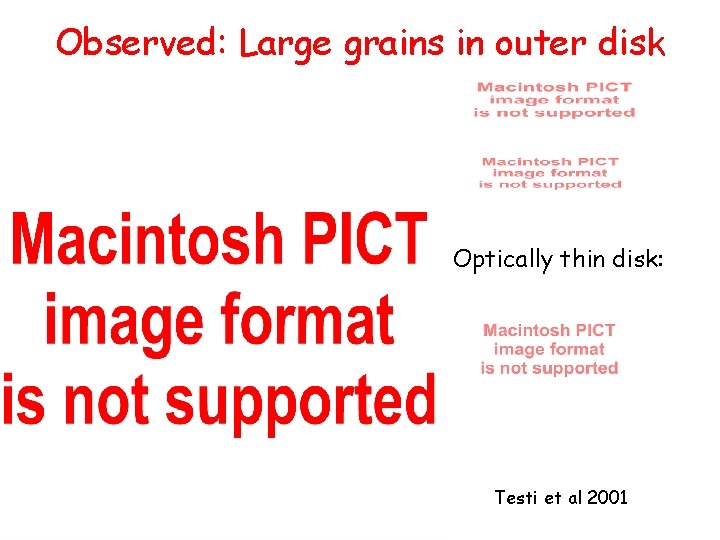 Observed: Large grains in outer disk

Macintosh PICT image format is not supported

Macintosh PICT image format is not supported

Macintosh PICT image format is not supported

Optically thin disk:

Macintosh PICT image format is not supported

Testi et al 2001